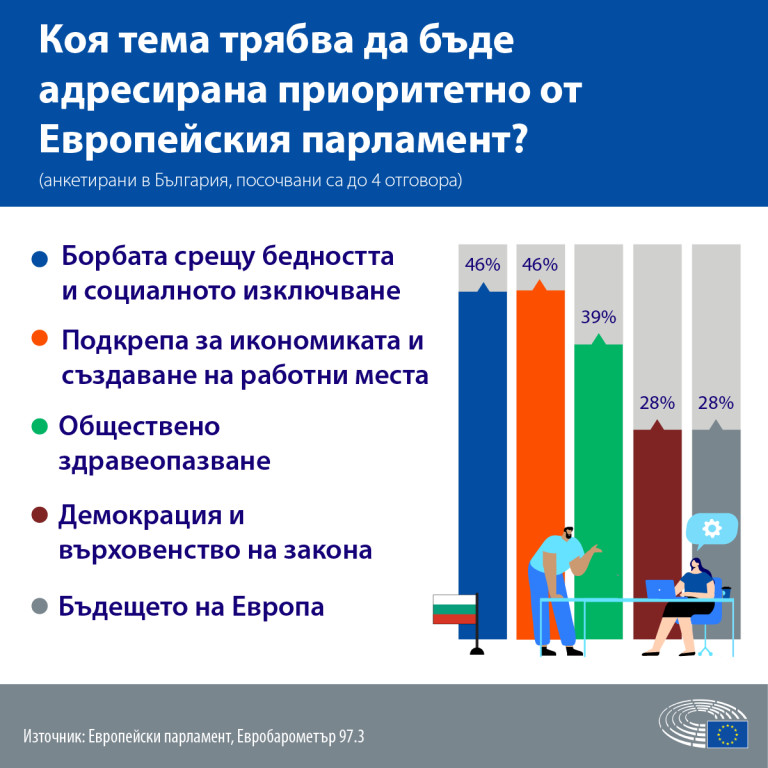 Коя тема трябва да бъде адресирана приоритетно от Европейския парламент?

(анкетирани в България, посочвани са до 4 отговора)

Борбата срещу бедността и социалното изключване

Подкрепа за икономиката и създаване на работни места

Обществено здравеопазване

Демокрация и върховенство на закона

Бъдещето на Европа

46%

46%

39%

28%

28%

Източник: Европейски парламент, Евробарометър 97.3